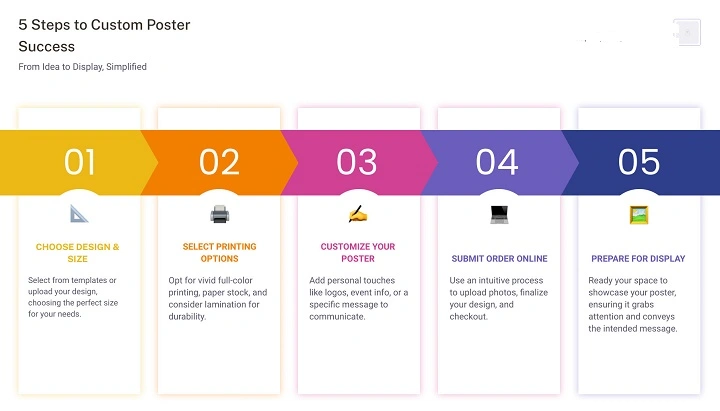 5 Steps to Custom Poster Success

From Idea to Display, Simplified

01

CHOOSE DESIGN & SIZE

Select from templates or upload your design, choosing the perfect size for your needs.

02

SELECT PRINTING OPTIONS

Opt for vivid full-color printing, paper stock, and consider lamination for durability.

03

CUSTOMIZE YOUR POSTER

Add personal touches like logos, event info, or a specific message to communicate.

04

SUBMIT ORDER ONLINE

Use an intuitive process to upload photos, finalize your design, and checkout.

05

PREPARE FOR DISPLAY

Ready your space to showcase your poster, ensuring it grabs attention and conveys the intended message.